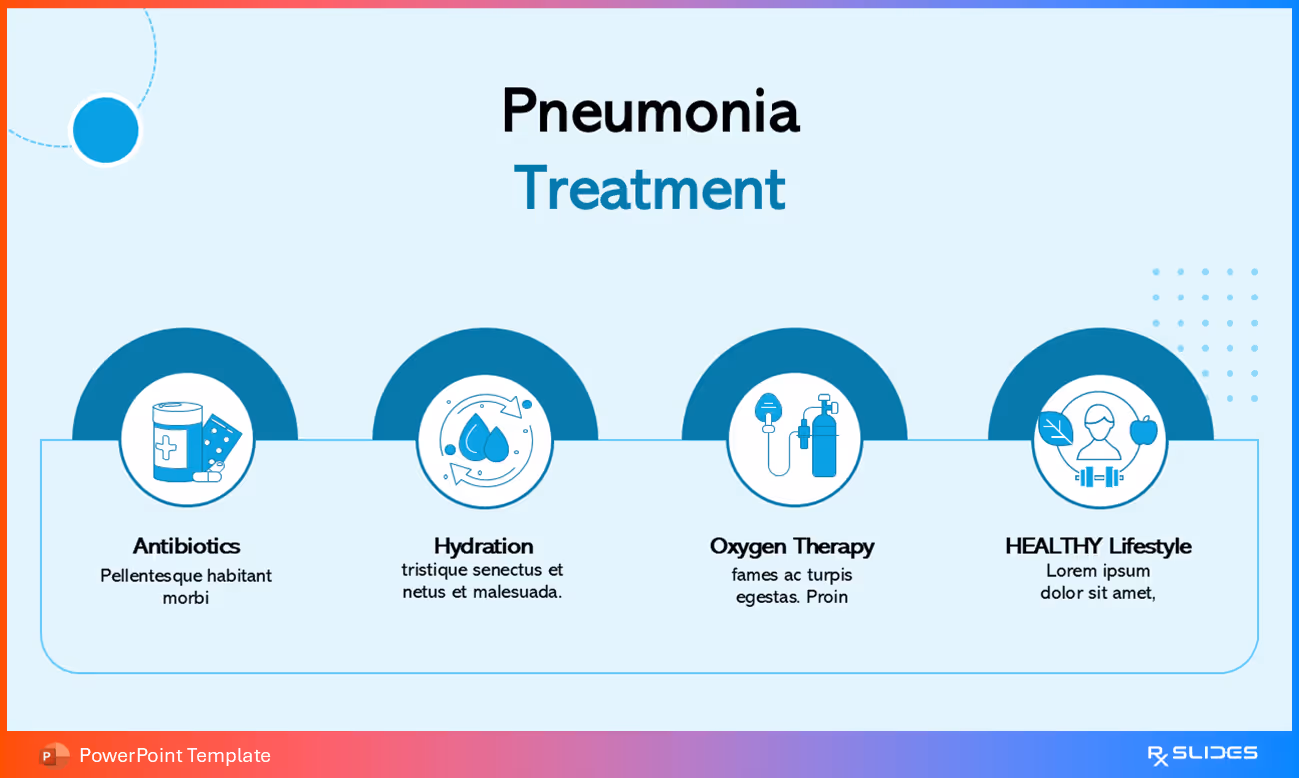 Pneumonia
Treatment

Antibiotics
Pellentesque habitant morbi

Hydration
tristique senectus et netus et malesuada.

Oxygen Therapy
fames ac turpis egestas. Proin

HEALTHY Lifestyle
Lorem ipsum dolor sit amet,

PowerPoint Template

RX SLIDES